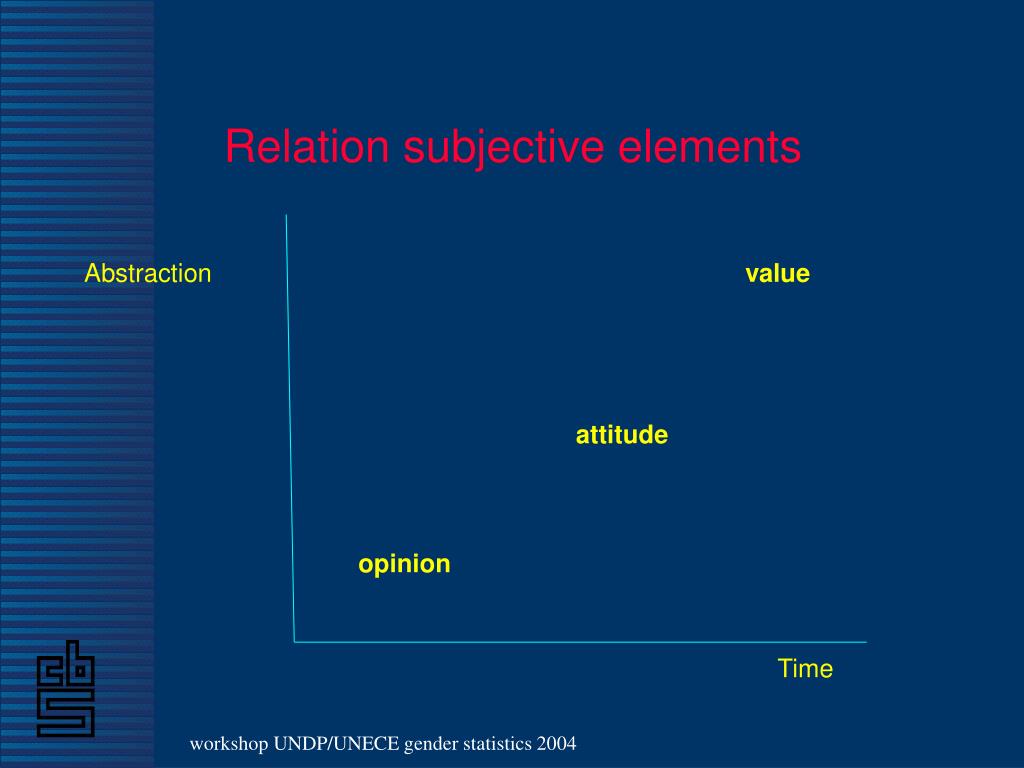 Relation subjective elements

Abstraction

value

attitude

opinion

Time

cbs

workshop UNDP/UNECE gender statistics 2004